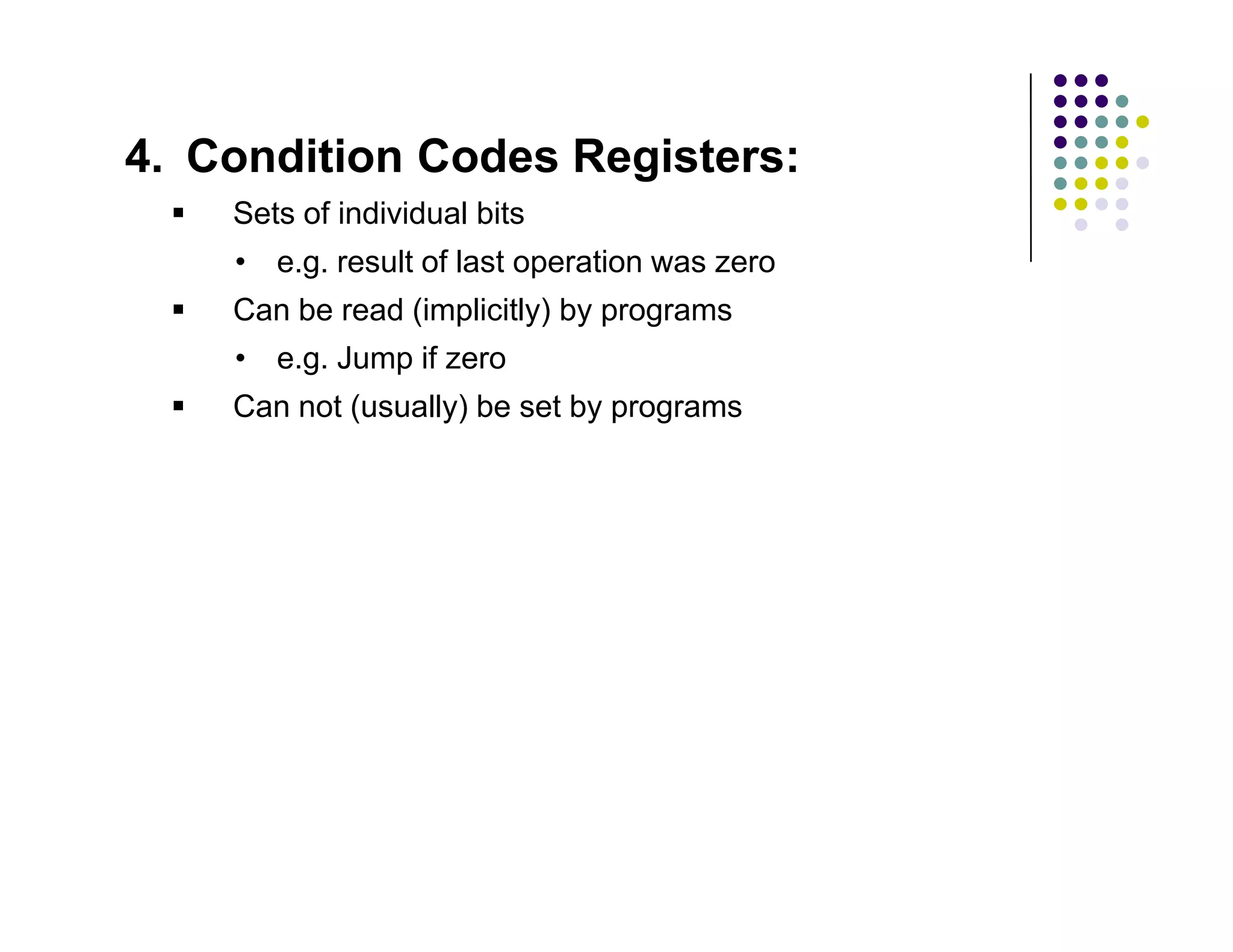 4. Condition Codes Registers:

▪ Sets of individual bits
  • e.g. result of last operation was zero
▪ Can be read (implicitly) by programs
  • e.g. Jump if zero
▪ Can not (usually) be set by programs